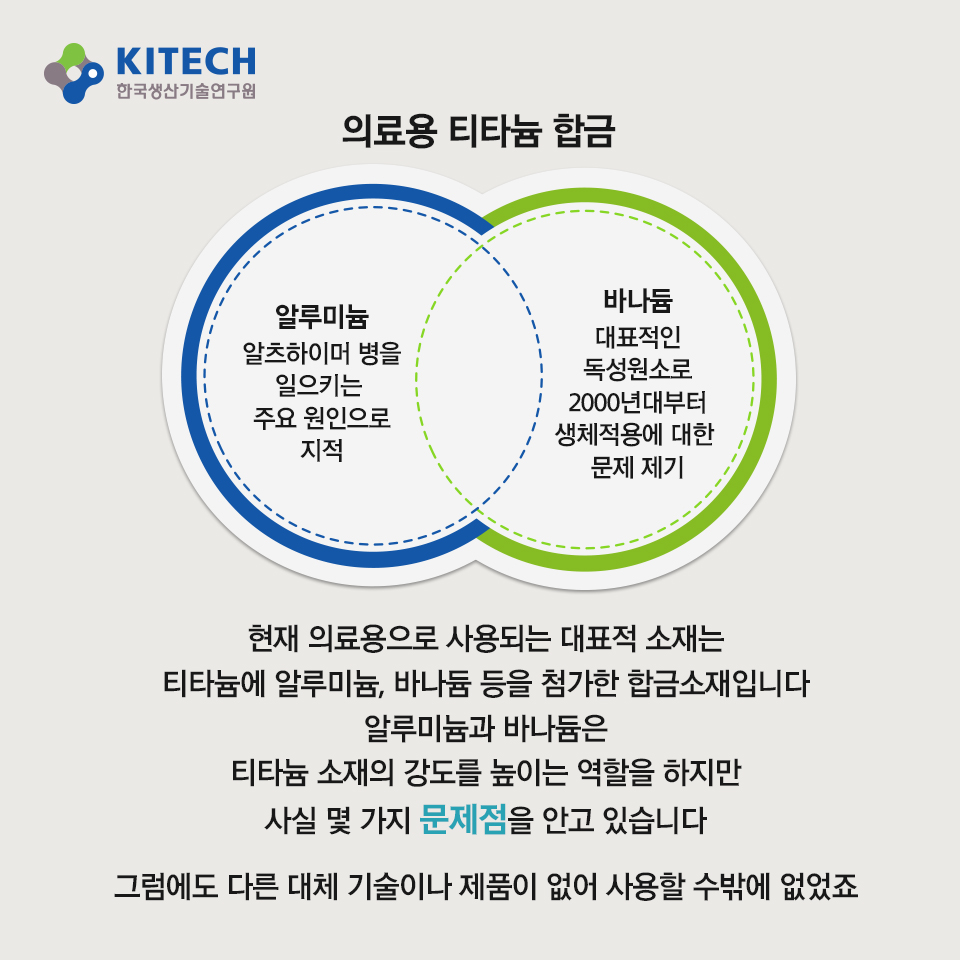 KITECH
한국생산기술연구원

의료용 티타늄 합금

알루미늄
알츠하이머 병을 일으키는 주요 원인으로 지적

바나듐
대표적인 독성원소로 2000년대부터 생체적용에 대한 문제 제기

현재 의료용으로 사용되는 대표적 소재는
티타늄에 알루미늄, 바나듐 등을 첨가한 합금소재입니다
알루미늄과 바나듐은
티타늄 소재의 강도를 높이는 역할을 하지만
사실 몇 가지 문제점을 안고 있습니다

그럼에도 다른 대체 기술이나 제품이 없어 사용할 수밖에 없었죠